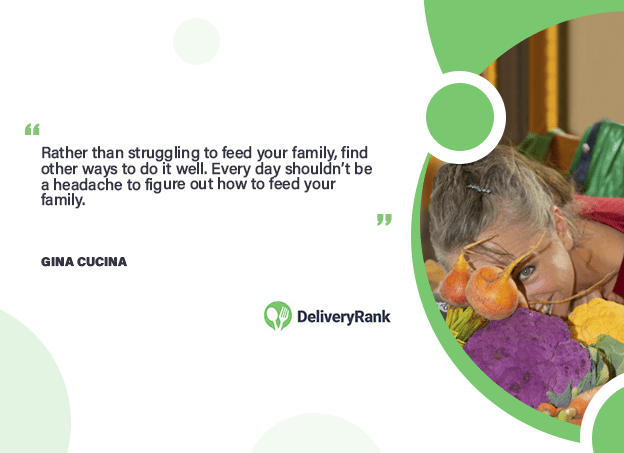 “

Rather than struggling to feed your family, find other ways to do it well. Every day shouldn’t be a headache to figure out how to feed your family.

”

GINA CUCINA

DeliveryRank